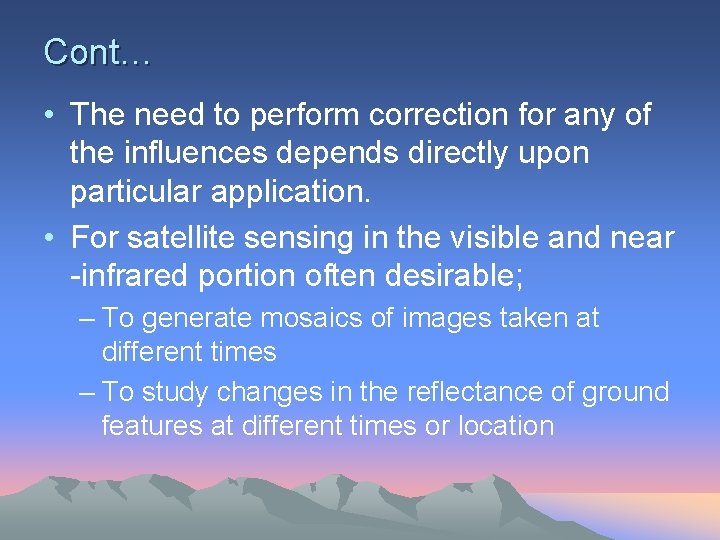 Cont…

• The need to perform correction for any of the influences depends directly upon particular application.
• For satellite sensing in the visible and near -infrared portion often desirable;
– To generate mosaics of images taken at different times
– To study changes in the reflectance of ground features at different times or location